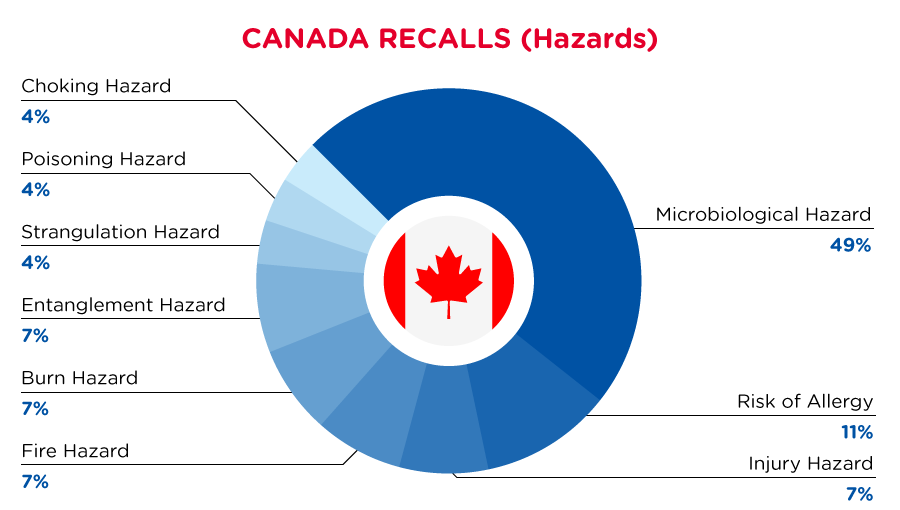 CANADA RECALLS (Hazards)

Choking Hazard
4%

Poisoning Hazard
4%

Strangulation Hazard
4%

Entanglement Hazard
7%

Burn Hazard
7%

Fire Hazard
7%

Microbiological Hazard
49%

Risk of Allergy
11%

Injury Hazard
7%